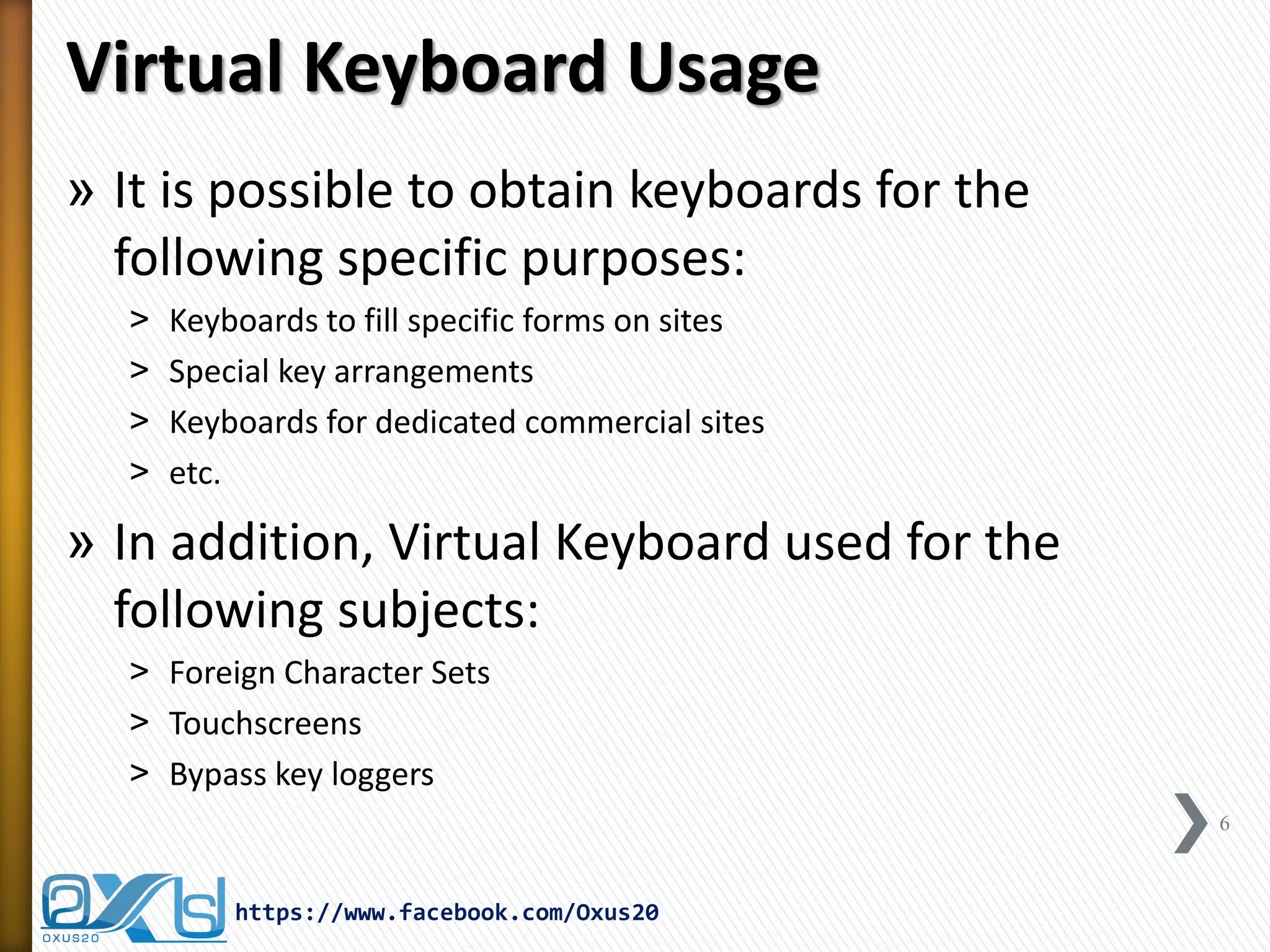 Virtual Keyboard Usage

» It is possible to obtain keyboards for the following specific purposes:

> Keyboards to fill specific forms on sites

> Special key arrangements

> Keyboards for dedicated commercial sites

> etc.

» In addition, Virtual Keyboard used for the following subjects:

> Foreign Character Sets

> Touchscreens

> Bypass key loggers

6

OXUS20

https://www.facebook.com/Oxus20